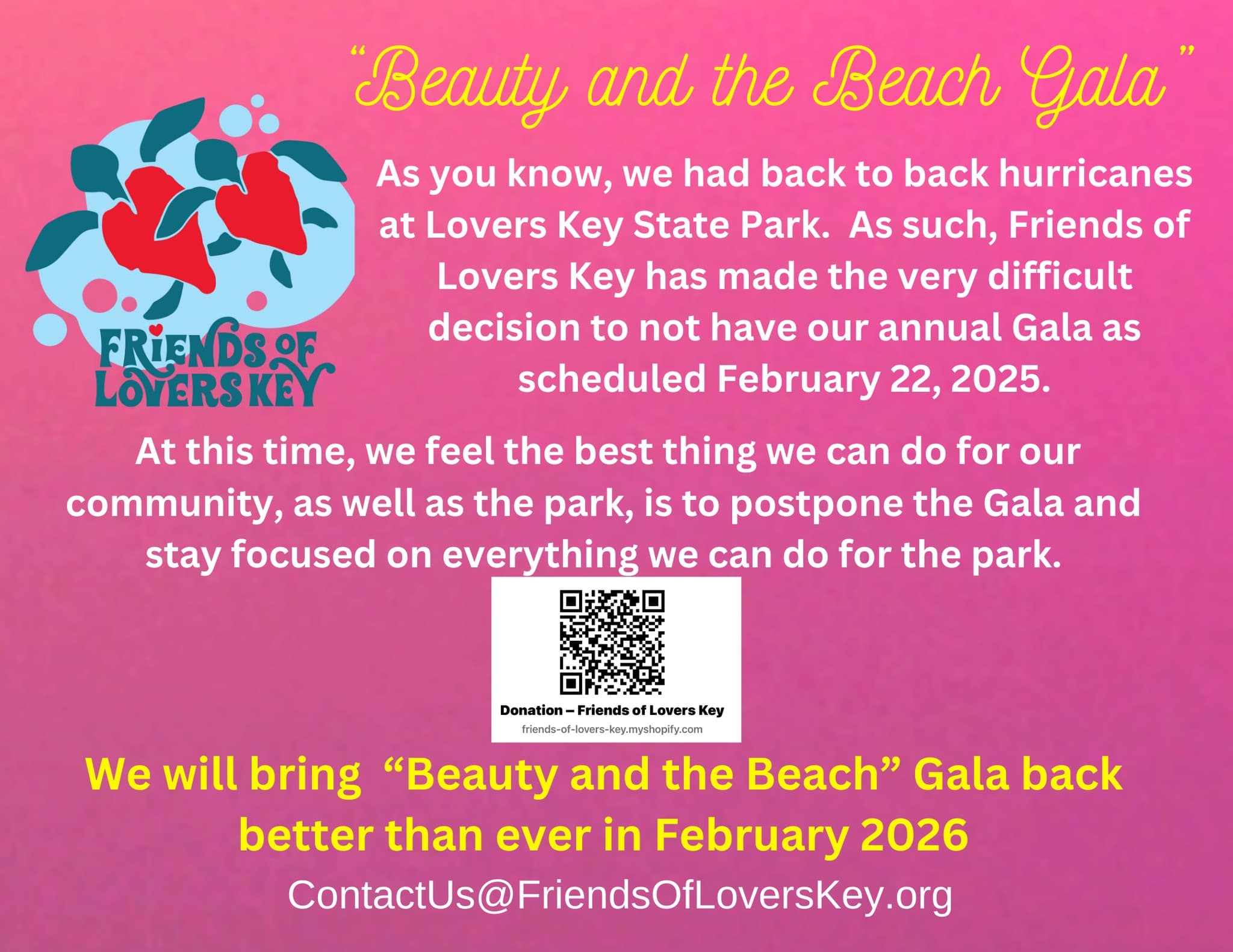 “Beauty and the Beach Gala”

FRIENDS OF LOVERS KEY

As you know, we had back to back hurricanes at Lovers Key State Park. As such, Friends of Lovers Key has made the very difficult decision to not have our annual Gala as scheduled February 22, 2025.

At this time, we feel the best thing we can do for our community, as well as the park, is to postpone the Gala and stay focused on everything we can do for the park.

Donation – Friends of Lovers Key
friends-of-lovers-key.myshopify.com

We will bring “Beauty and the Beach” Gala back better than ever in February 2026

ContactUs@FriendsOfLoversKey.org